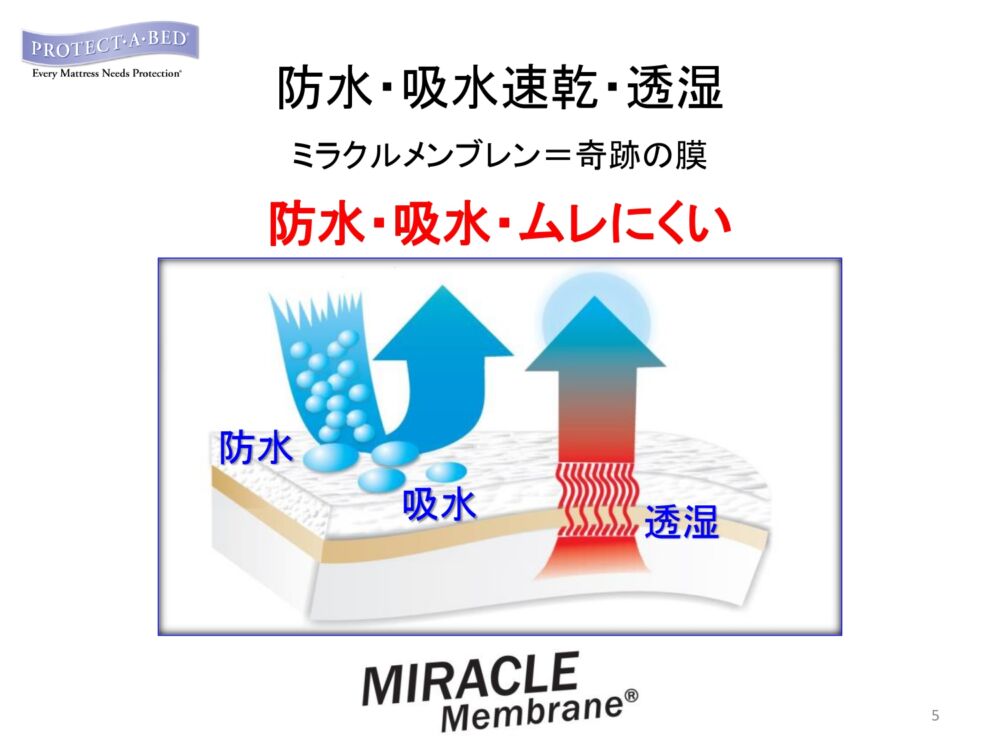 PROTECT·A·BED®
Every Mattress Needs Protection®

防水・吸水速乾・透湿

ミラクルメンブレン＝奇跡の膜

防水・吸水・ムレにくい

防水

吸水

透湿

MIRACLE
Membrane®

5